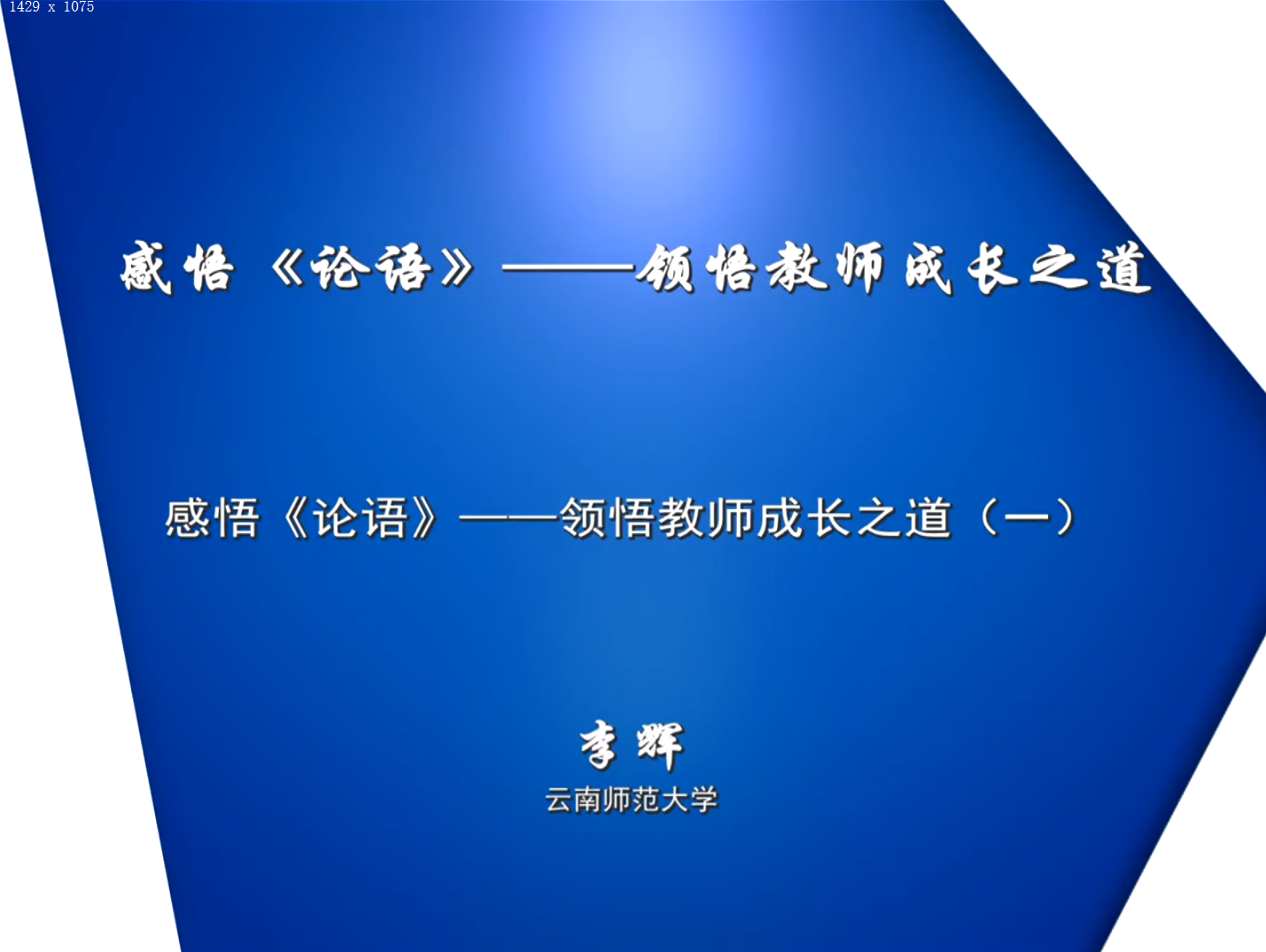 1429 x 1075

感悟《论语》——领悟教师成长之道

感悟《论语》——领悟教师成长之道（一）

李辉

云南师范大学